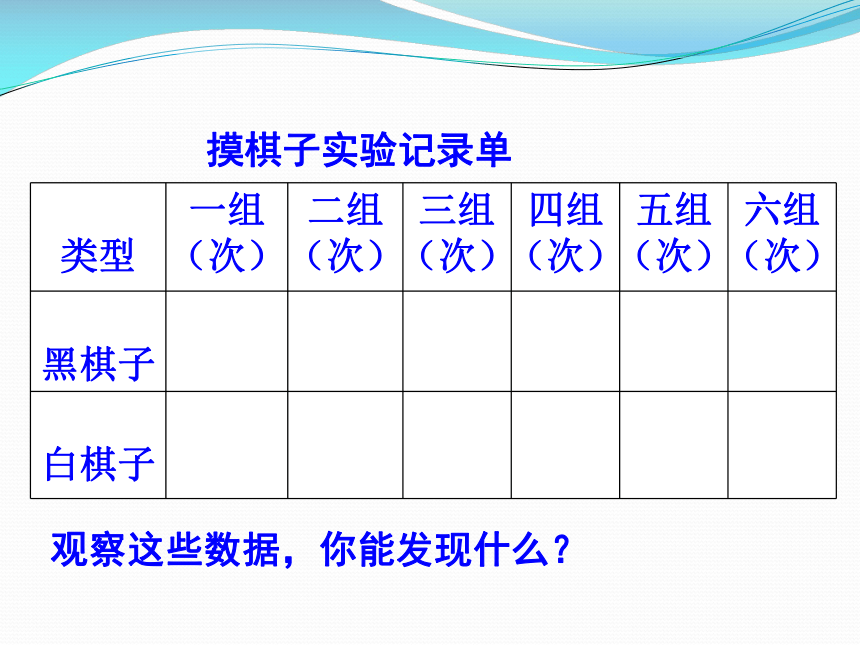 摸棋子实验记录单

| 类型 | 一组（次） | 二组（次） | 三组（次） | 四组（次） | 五组（次） | 六组（次） |
|---|---|---|---|---|---|---|
| 黑棋子 | | | | | | |
| 白棋子 | | | | | | |

观察这些数据，你能发现什么？